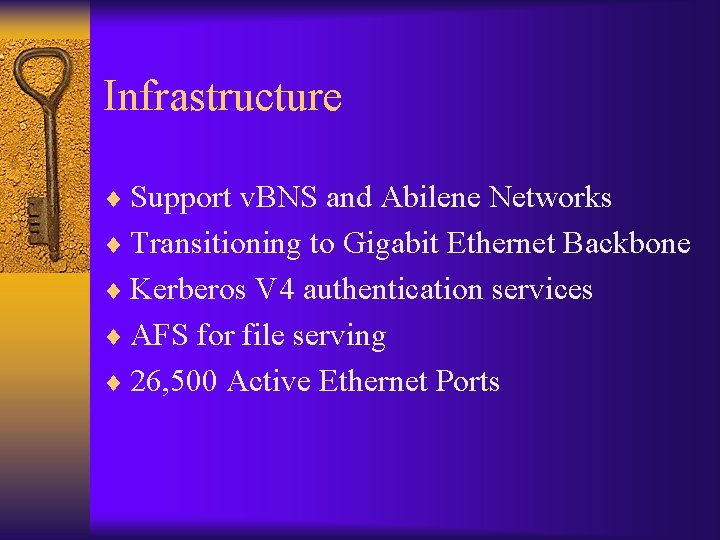 Infrastructure

♦ Support vBNS and Abilene Networks
♦ Transitioning to Gigabit Ethernet Backbone
♦ Kerberos V4 authentication services
♦ AFS for file serving
♦ 26,500 Active Ethernet Ports